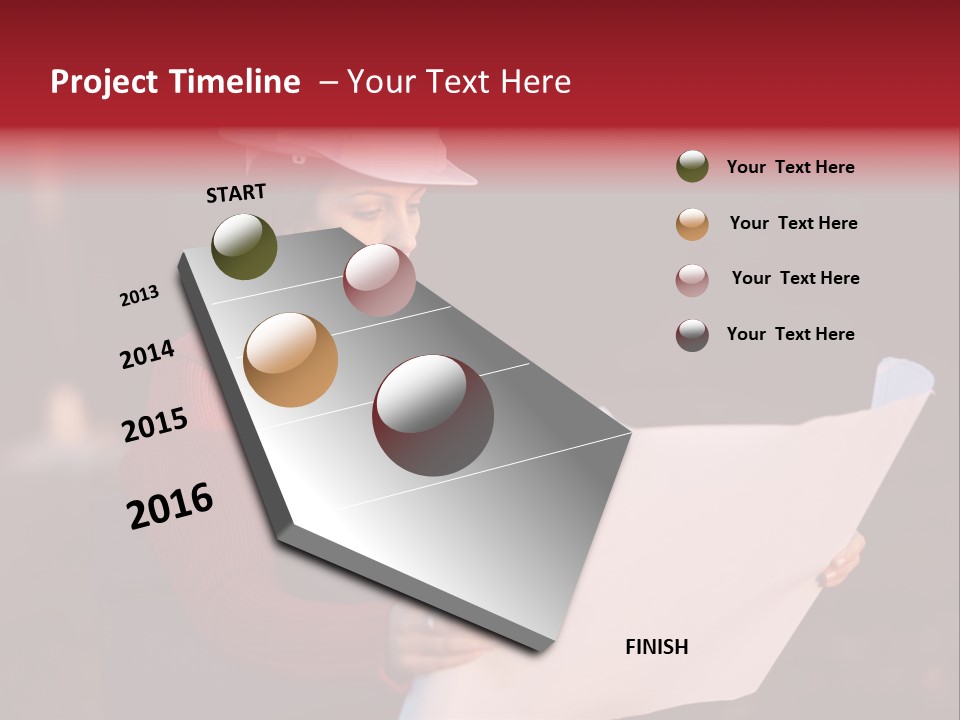 Project Timeline – Your Text Here

START

2013

2014

2015

2016

FINISH

Your Text Here

Your Text Here

Your Text Here

Your Text Here